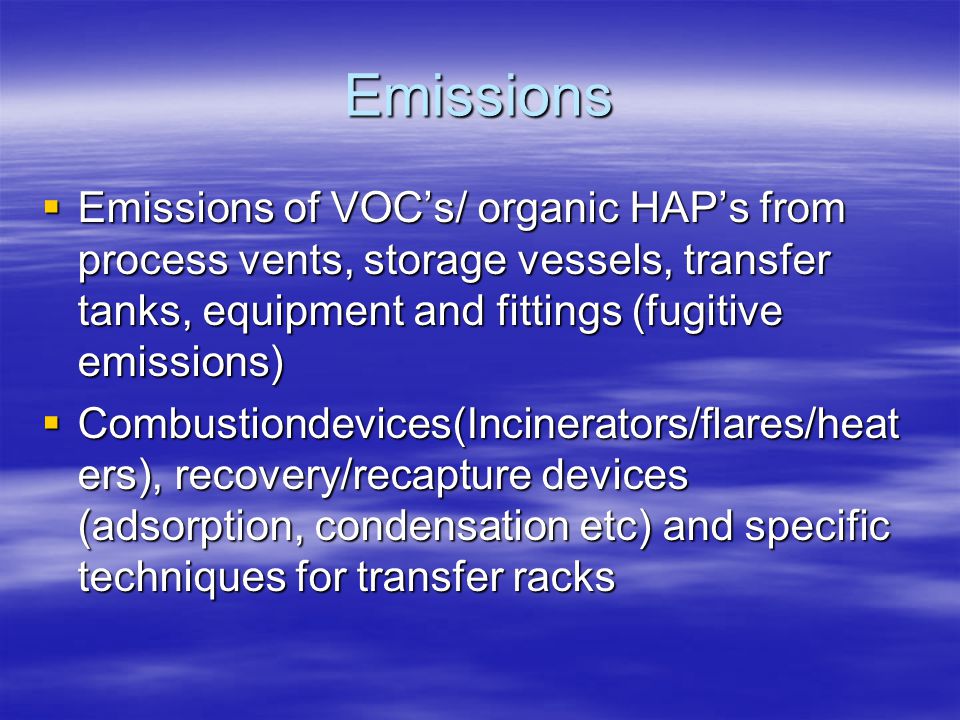 Emissions

▪ Emissions of VOC’s/ organic HAP’s from process vents, storage vessels, transfer tanks, equipment and fittings (fugitive emissions)

▪ Combustiondevices(Incinerators/flares/heaters), recovery/recapture devices (adsorption, condensation etc) and specific techniques for transfer racks